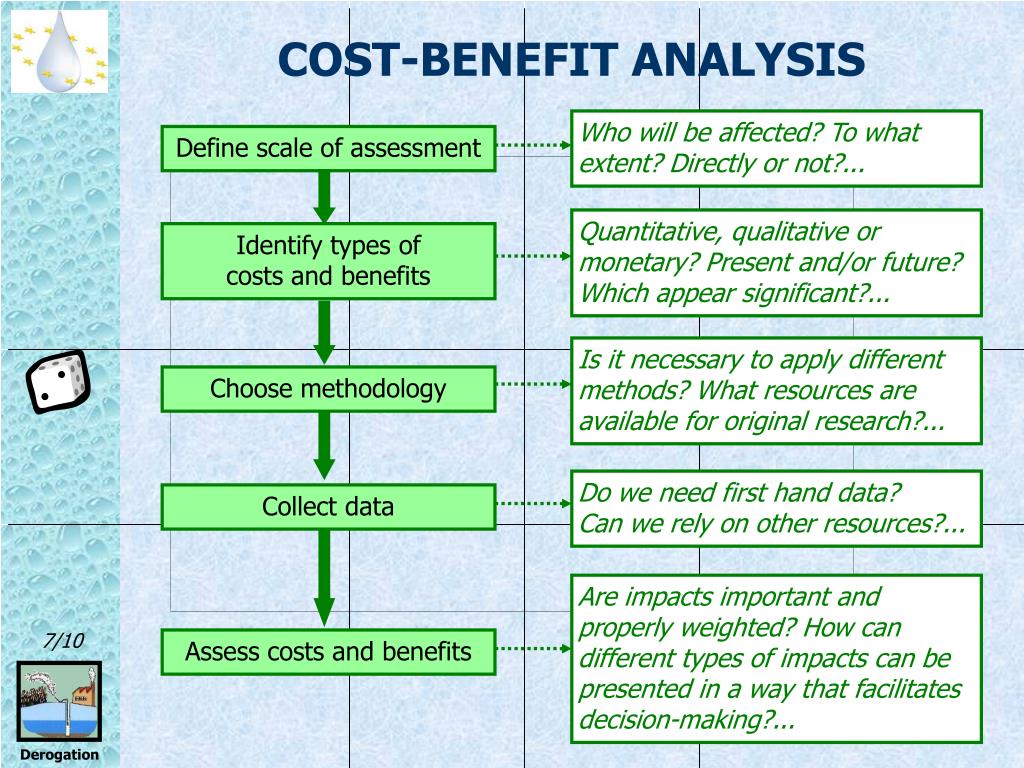 COST-BENEFIT ANALYSIS

Define scale of assessment

Who will be affected? To what extent? Directly or not?...

Identify types of costs and benefits

Quantitative, qualitative or monetary? Present and/or future? Which appear significant?...

Choose methodology

Is it necessary to apply different methods? What resources are available for original research?...

Collect data

Do we need first hand data? Can we rely on other resources?...

Assess costs and benefits

Are impacts important and properly weighted? How can different types of impacts can be presented in a way that facilitates decision-making?...

7/10

Derogation